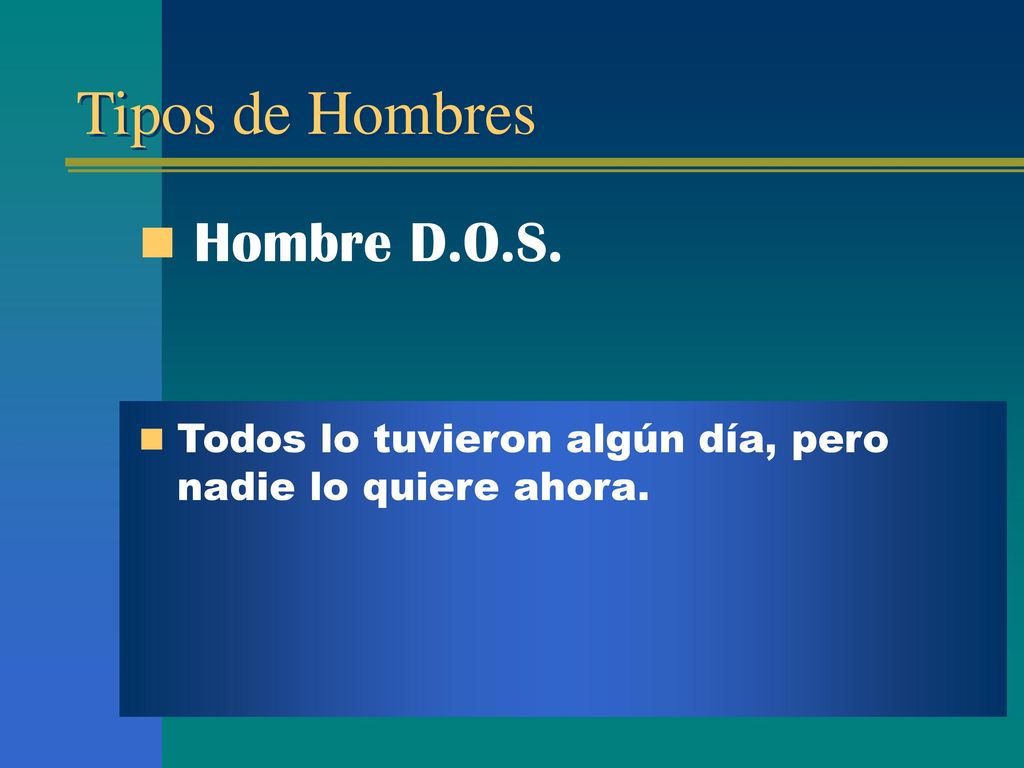 Tipos de Hombres

Hombre D.O.S.

Todos lo tuvieron algún día, pero nadie lo quiere ahora.